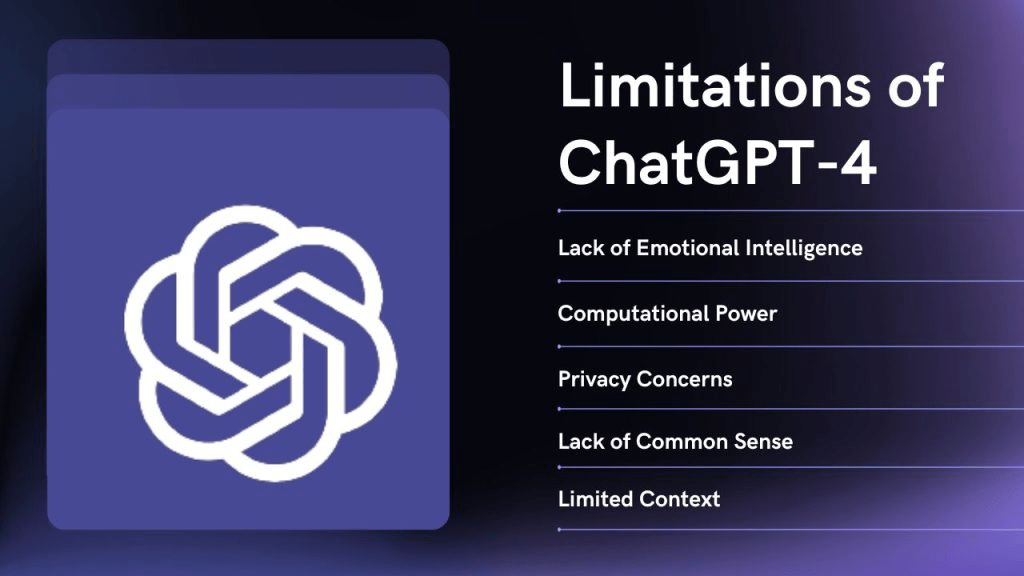 Limitations of ChatGPT-4

Lack of Emotional Intelligence

Computational Power

Privacy Concerns

Lack of Common Sense

Limited Context